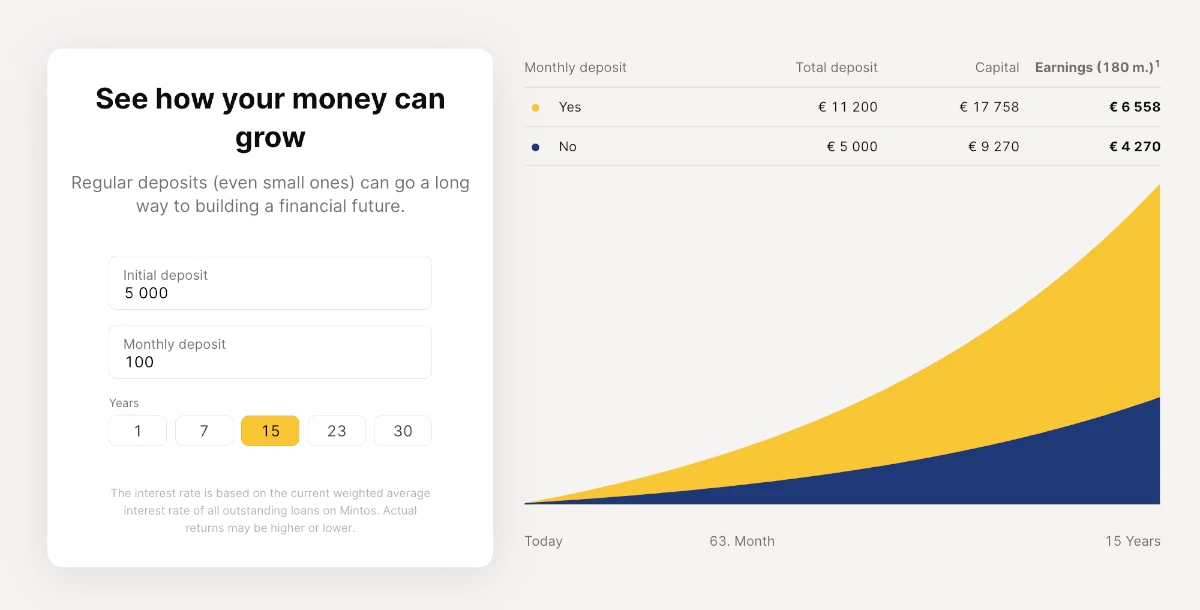 See how your money can grow

Regular deposits (even small ones) can go a long way to building a financial future.

Initial deposit
5 000

Monthly deposit
100

Years

1 7 15 23 30

The interest rate is based on the current weighted average interest rate of all outstanding loans on Mintos. Actual returns may be higher or lower.

| Monthly deposit | Total deposit | Capital | Earnings (180 m.)$^1$ |
|---|---|---|---|
| Yes | € 11 200 | € 17 758 | € 6 558 |
| No | € 5 000 | € 9 270 | € 4 270 |

Today
63. Month
15 Years